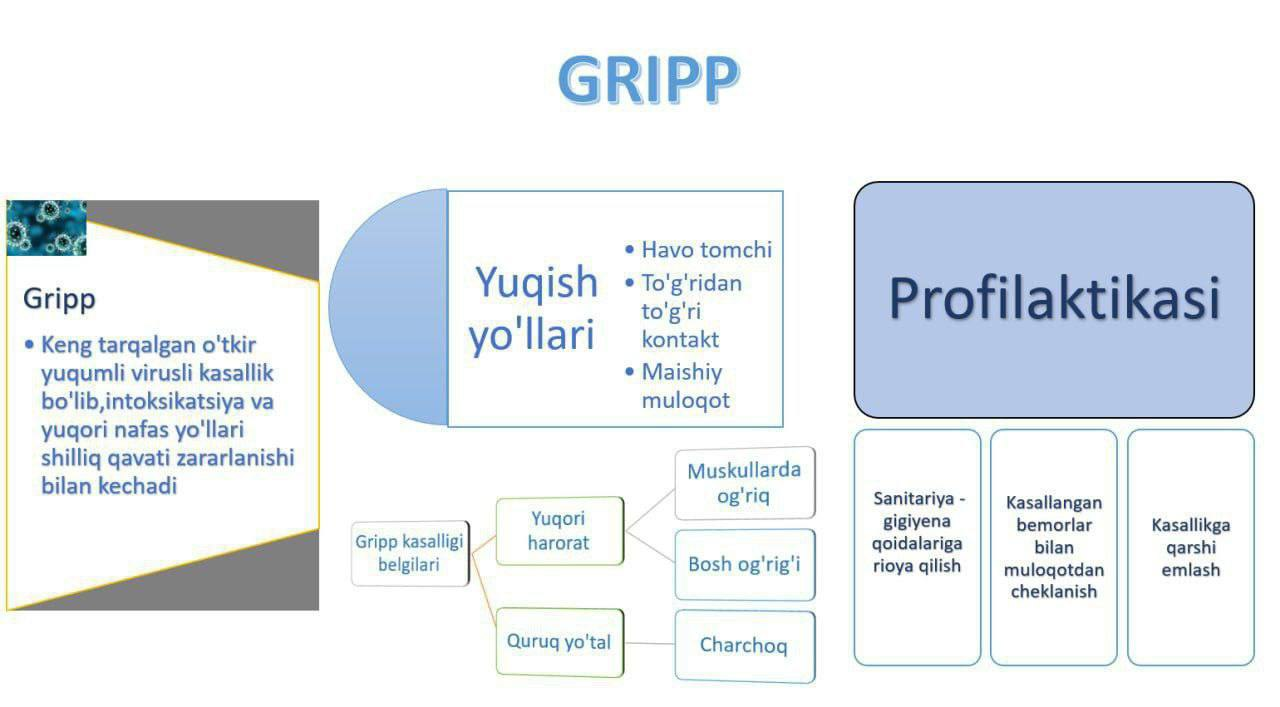 GRIPP

Gripp

• Keng tarqalgan o'tkir yuqumli virusli kasallik bo'lib,intoksikatsiya va yuqori nafas yo'llari shilliq qavati zararlanishi bilan kechadi

Yuqish yo'llari

• Havo tomchi
• To'g'ridan to'g'ri kontakt
• Maishiy muloqot

Gripp kasalligi belgilari

Yuqori harorat

Muskullarda og'riq

Bosh og'rig'i

Quruq yo'tal

Charchoq

Profilaktikasi

Sanitariya - gigiyena qoidalariga rioya qilish

Kasallangan bemorlar bilan muloqotdan cheklanish

Kasallikga qarshi emlash